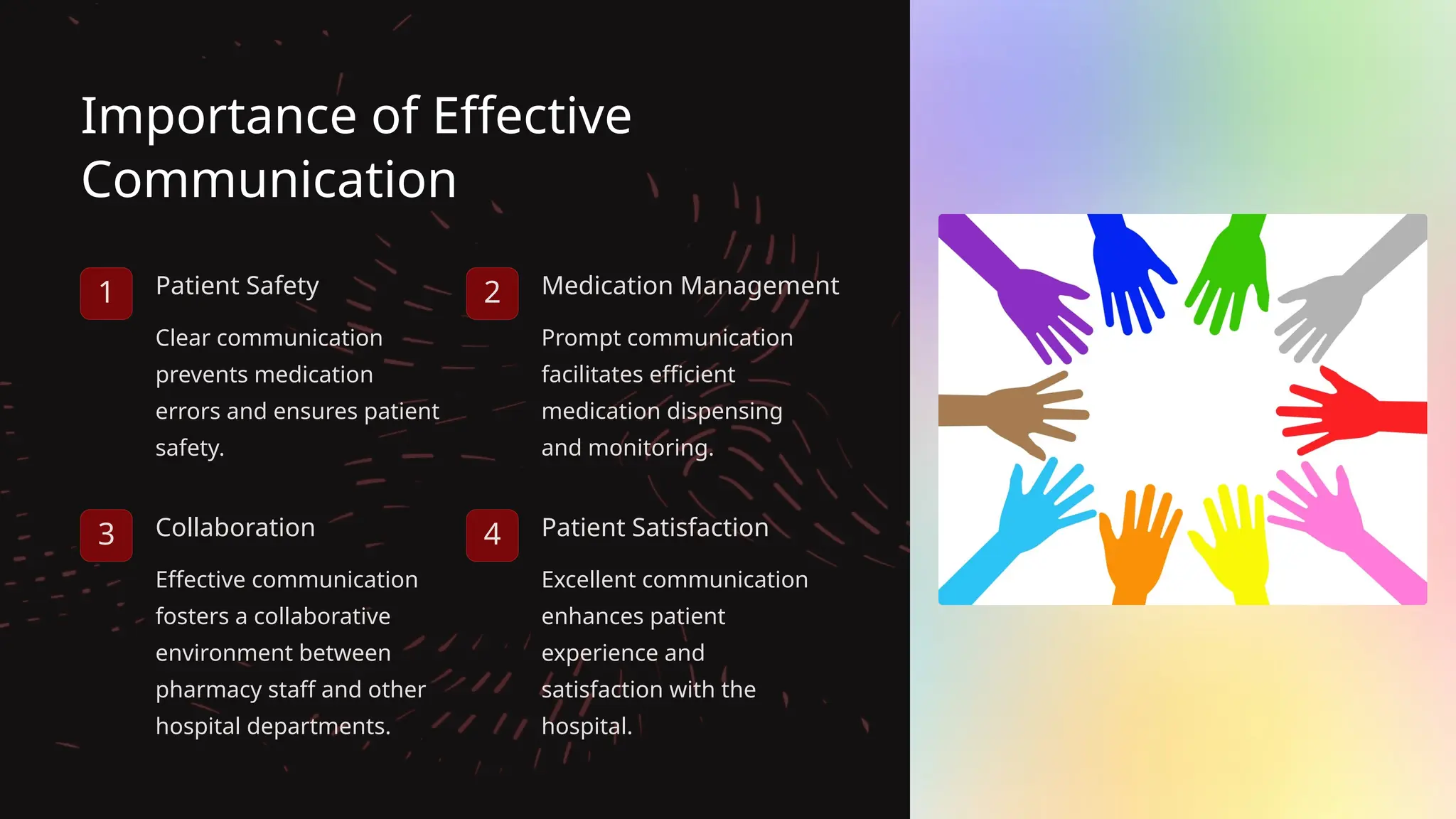 Importance of Effective Communication

1

Patient Safety

Clear communication prevents medication errors and ensures patient safety.

2

Medication Management

Prompt communication facilitates efficient medication dispensing and monitoring.

3

Collaboration

Effective communication fosters a collaborative environment between pharmacy staff and other hospital departments.

4

Patient Satisfaction

Excellent communication enhances patient experience and satisfaction with the hospital.